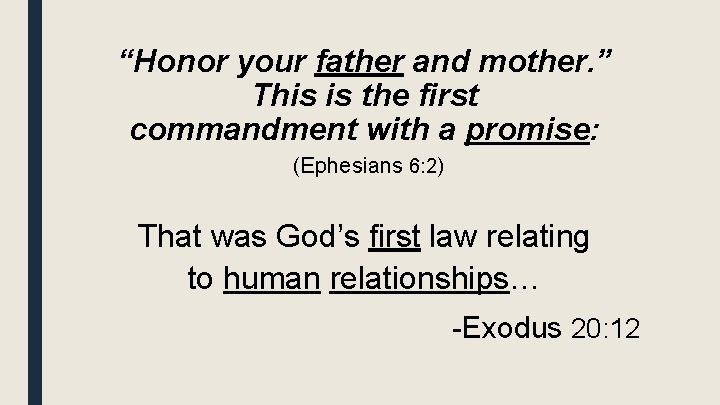 “Honor your father and mother.” This is the first commandment with a promise:

(Ephesians 6:2)

That was God’s first law relating to human relationships…

-Exodus 20:12